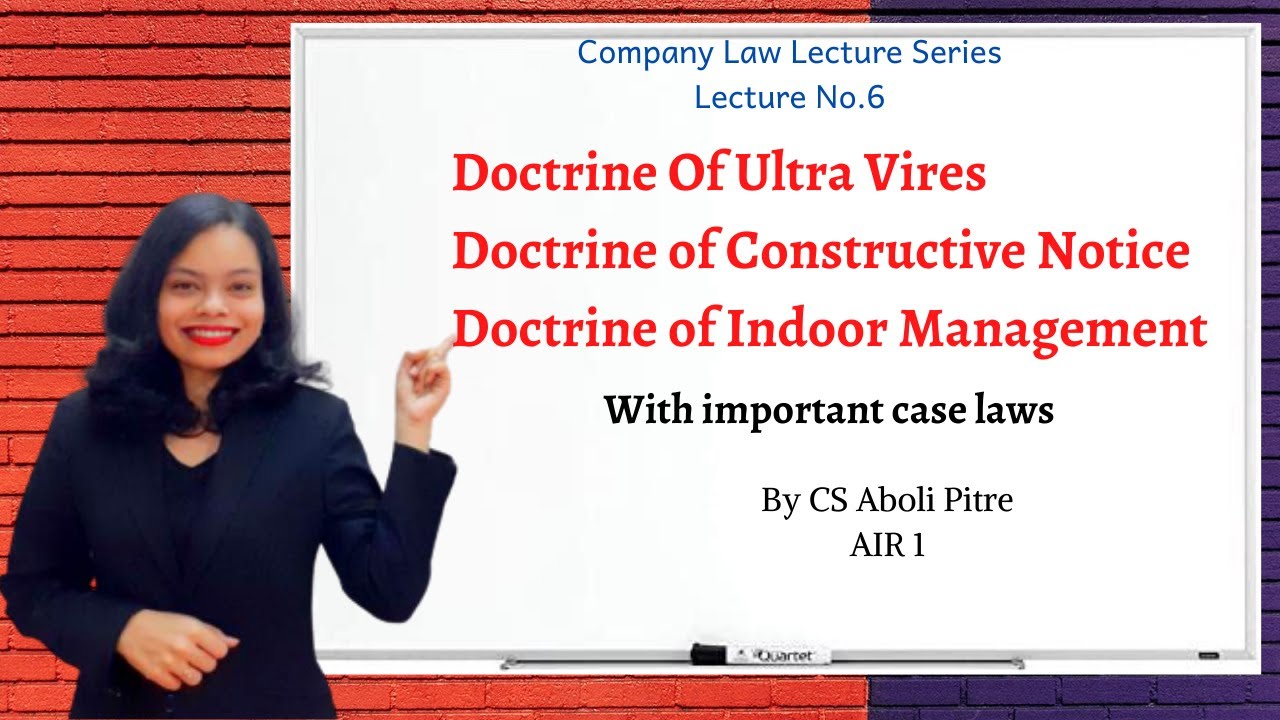 Company Law Lecture Series
Lecture No.6

Doctrine Of Ultra Vires
Doctrine of Constructive Notice
Doctrine of Indoor Management

With important case laws

By CS Aboli Pitre
AIR 1

Quartet